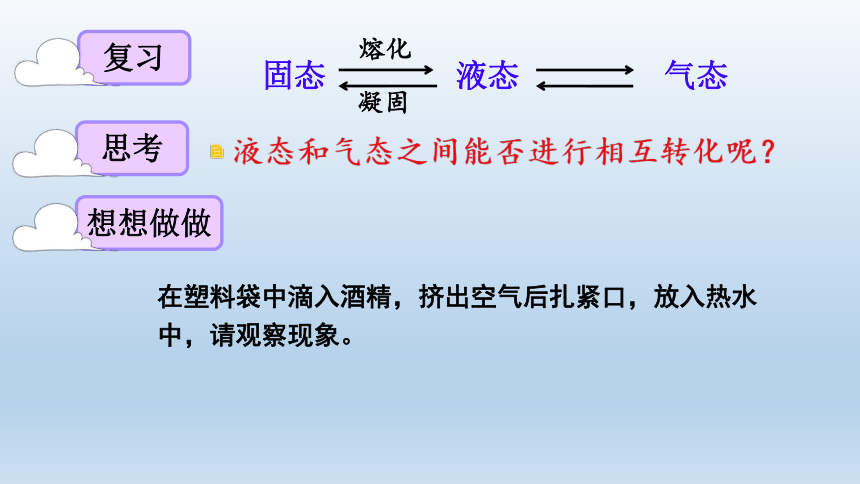 复习

固态 熔化 凝固 液态 气态

思考

液态和气态之间能否进行相互转化呢？

想想做做

在塑料袋中滴入酒精，挤出空气后扎紧口，放入热水中，请观察现象。